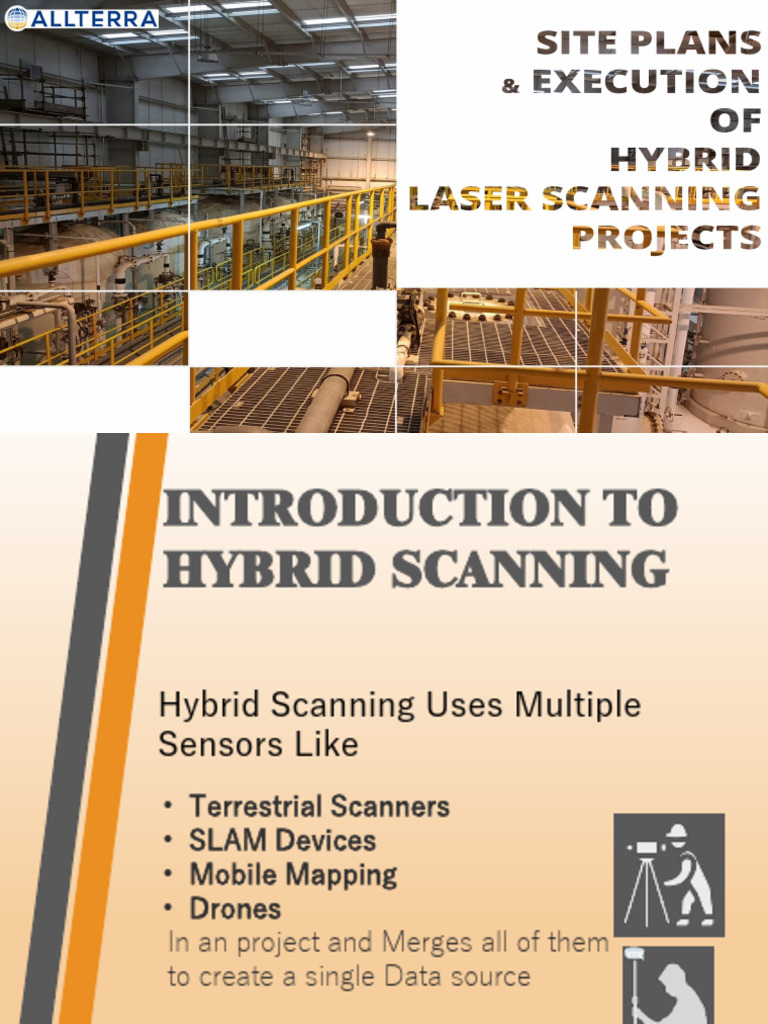 ALLTERRA

SITE PLANS & EXECUTION OF HYBRID LASER SCANNING PROJECTS

INTRODUCTION TO HYBRID SCANNING

Hybrid Scanning Uses Multiple Sensors Like

• Terrestrial Scanners
• SLAM Devices
• Mobile Mapping
• Drones

In an project and Merges all of them to create a single Data source